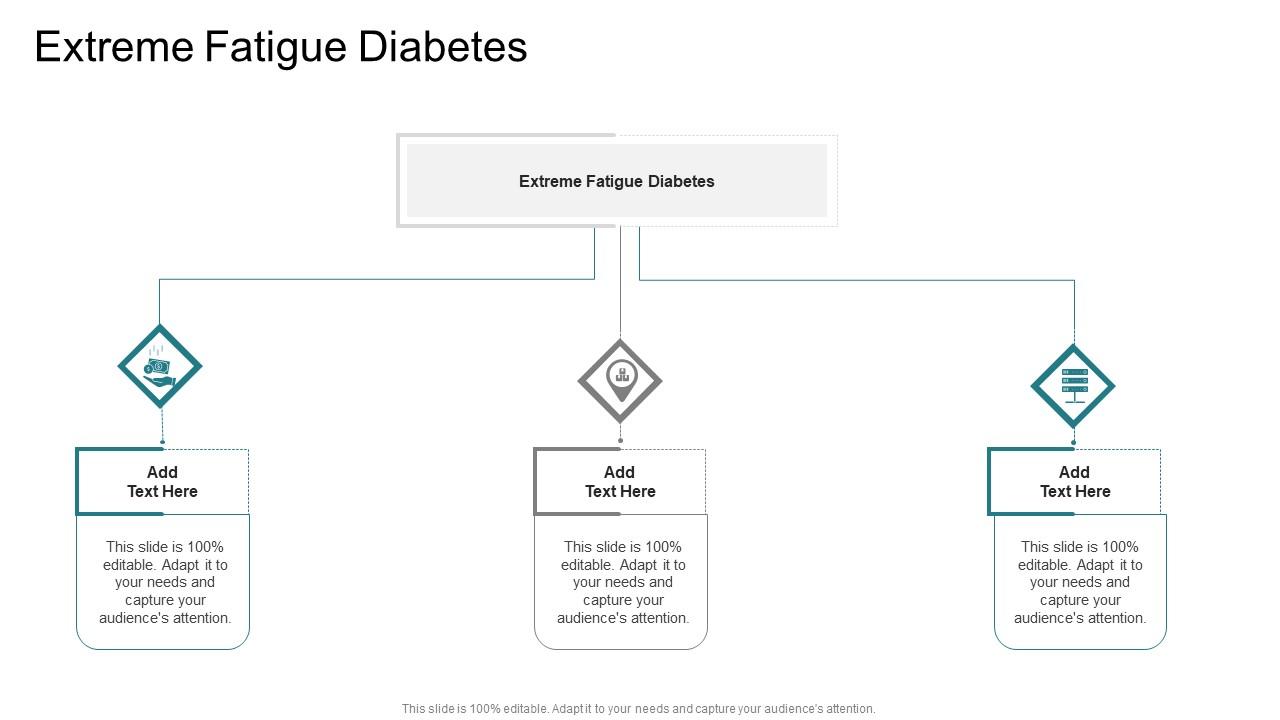 Extreme Fatigue Diabetes

Extreme Fatigue Diabetes

Add Text Here

This slide is 100% editable. Adapt it to your needs and capture your audience's attention.

Add Text Here

This slide is 100% editable. Adapt it to your needs and capture your audience's attention.

Add Text Here

This slide is 100% editable. Adapt it to your needs and capture your audience's attention.

This slide is 100% editable. Adapt it to your needs and capture your audience's attention.